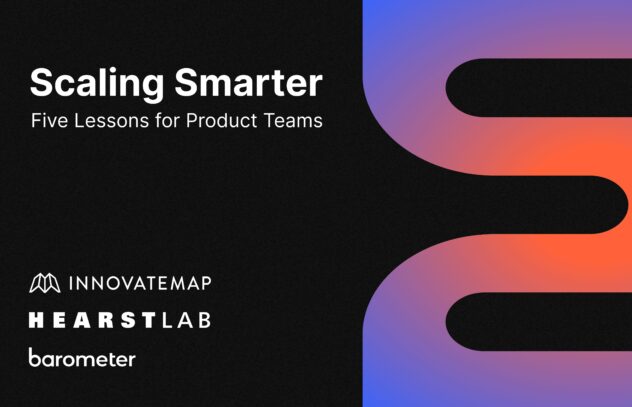 Scaling Smarter
Five Lessons for Product Teams

INNOVATEMAP
HEARSTLAB
barometer